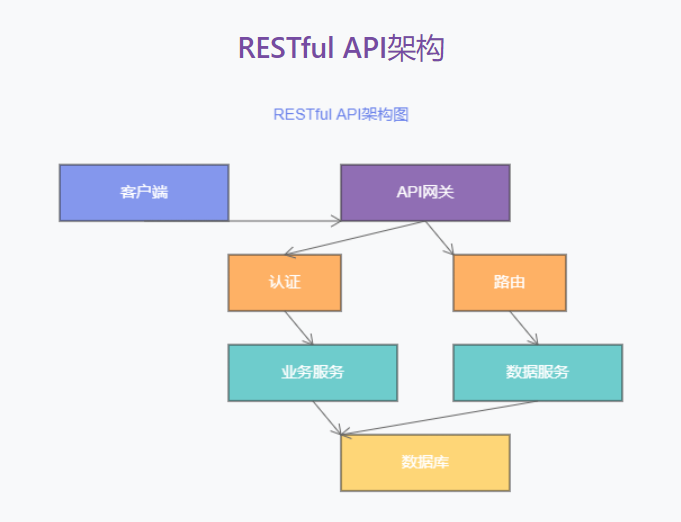 RESTful API架构

RESTful API架构图

客户端

API网关

认证

路由

业务服务

数据服务

数据库